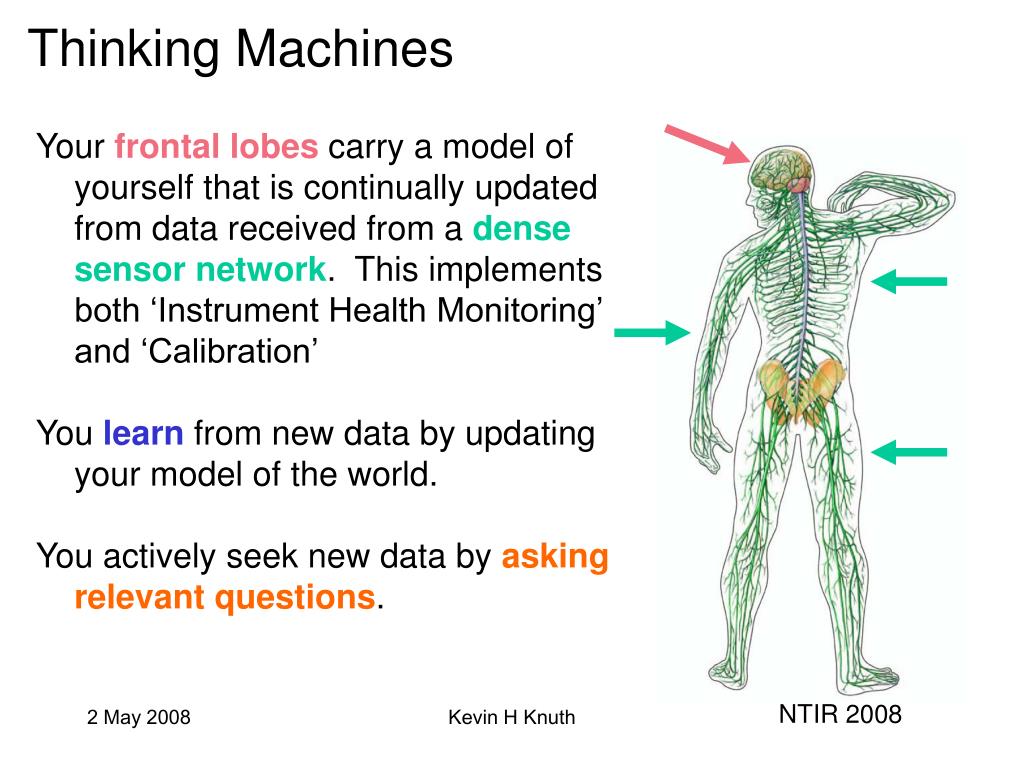 Thinking Machines

Your frontal lobes carry a model of yourself that is continually updated from data received from a dense sensor network. This implements both ‘Instrument Health Monitoring’ and ‘Calibration’

You learn from new data by updating your model of the world.

You actively seek new data by asking relevant questions.

2 May 2008

Kevin H Knuth

NTIR 2008